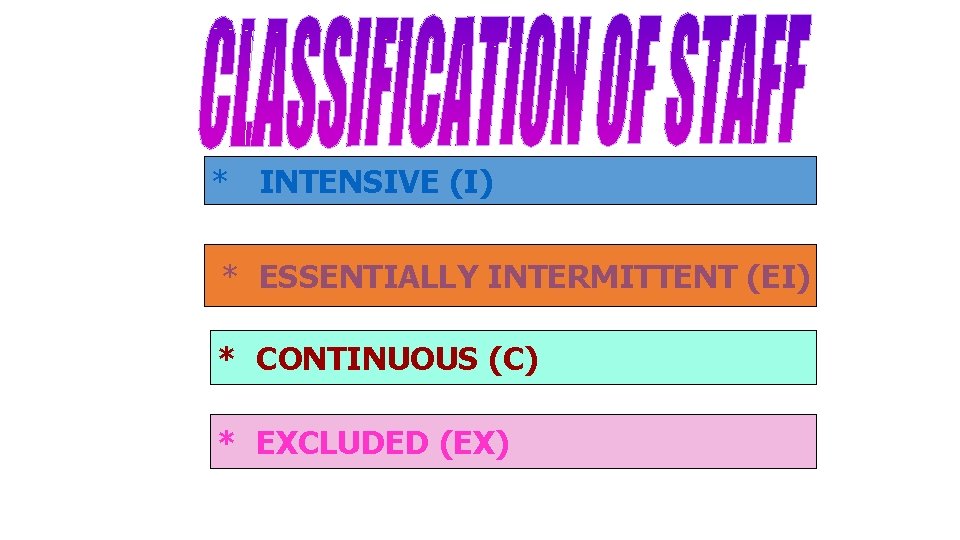 CLASSIFICATION OF STAFF

* INTENSIVE (I)

* ESSENTIALLY INTERMITTENT (EI)

* CONTINUOUS (C)

* EXCLUDED (EX)